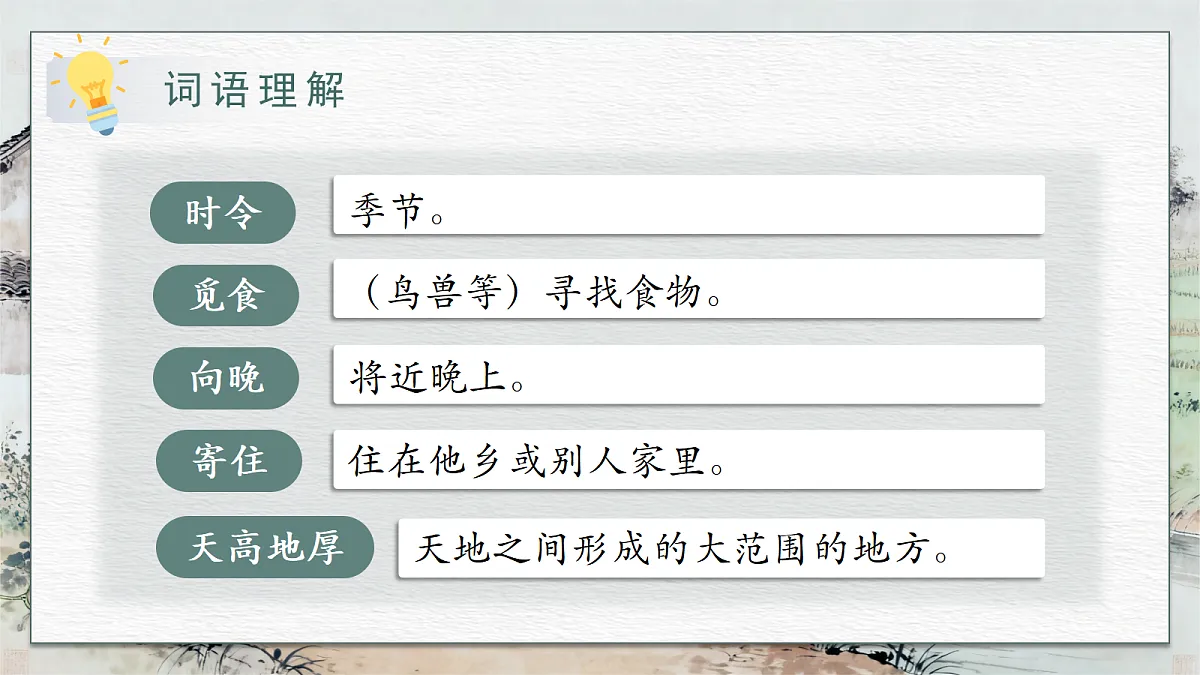 词语理解

时令 季节。

觅食 （鸟兽等）寻找食物。

向晚 将近晚上。

寄住 住在他乡或别人家里。

天高地厚 天地之间形成的大范围的地方。